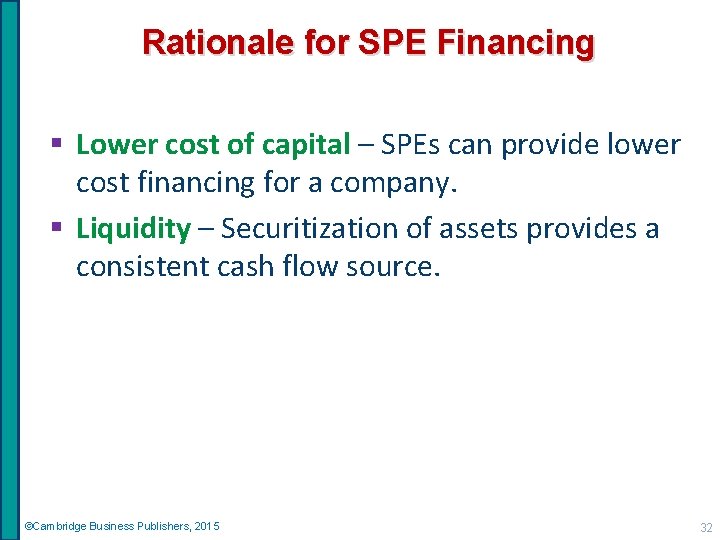 Rationale for SPE Financing

▪ Lower cost of capital – SPEs can provide lower cost financing for a company.

▪ Liquidity – Securitization of assets provides a consistent cash flow source.

©Cambridge Business Publishers, 2015

32